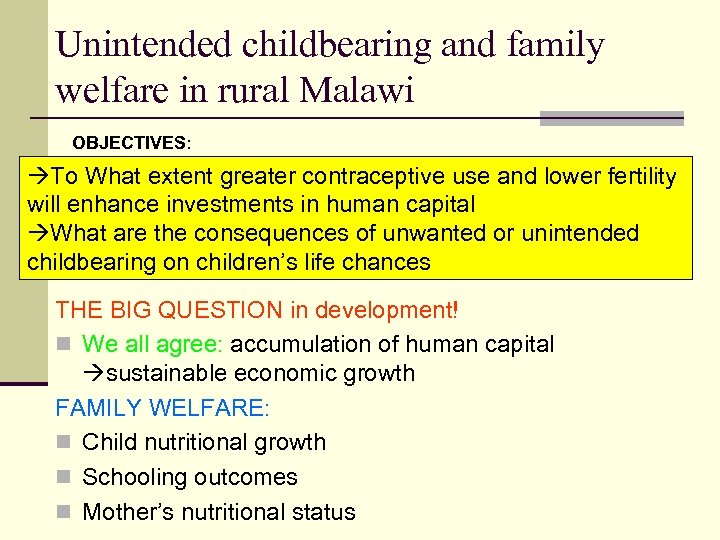 Unintended childbearing and family welfare in rural Malawi

OBJECTIVES:

→To What extent greater contraceptive use and lower fertility will enhance investments in human capital
→What are the consequences of unwanted or unintended childbearing on children's life chances

THE BIG QUESTION in development!

We all agree: accumulation of human capital →sustainable economic growth

FAMILY WELFARE:

Child nutritional growth

Schooling outcomes

Mother's nutritional status